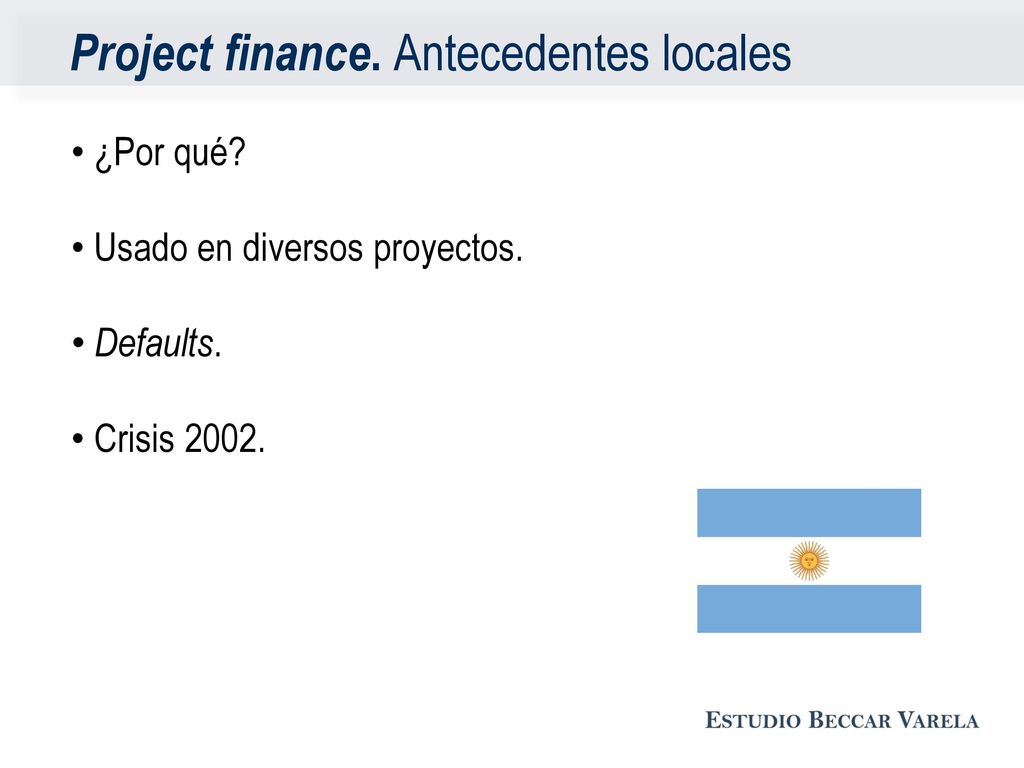 Project finance. Antecedentes locales

• ¿Por qué?

• Usado en diversos proyectos.

• Defaults.

• Crisis 2002.

ESTUDIO BECCAR VARELA